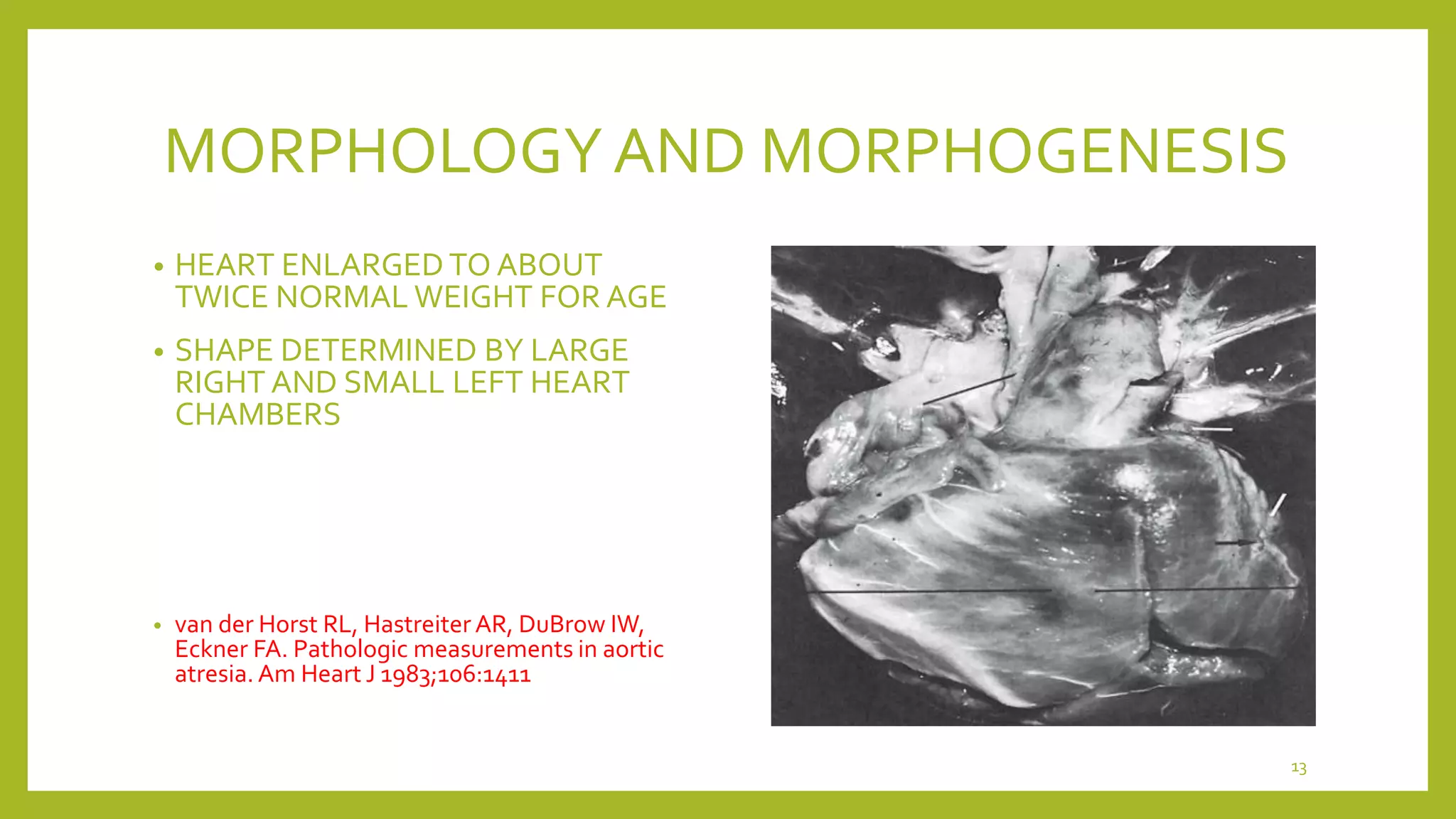 MORPHOLOGY AND MORPHOGENESIS

• HEART ENLARGED TO ABOUT TWICE NORMAL WEIGHT FOR AGE

• SHAPE DETERMINED BY LARGE RIGHT AND SMALL LEFT HEART CHAMBERS

• van der Horst RL, Hastreiter AR, DuBrow IW, Eckner FA. Pathologic measurements in aortic atresia. Am Heart J 1983;106:1411

13